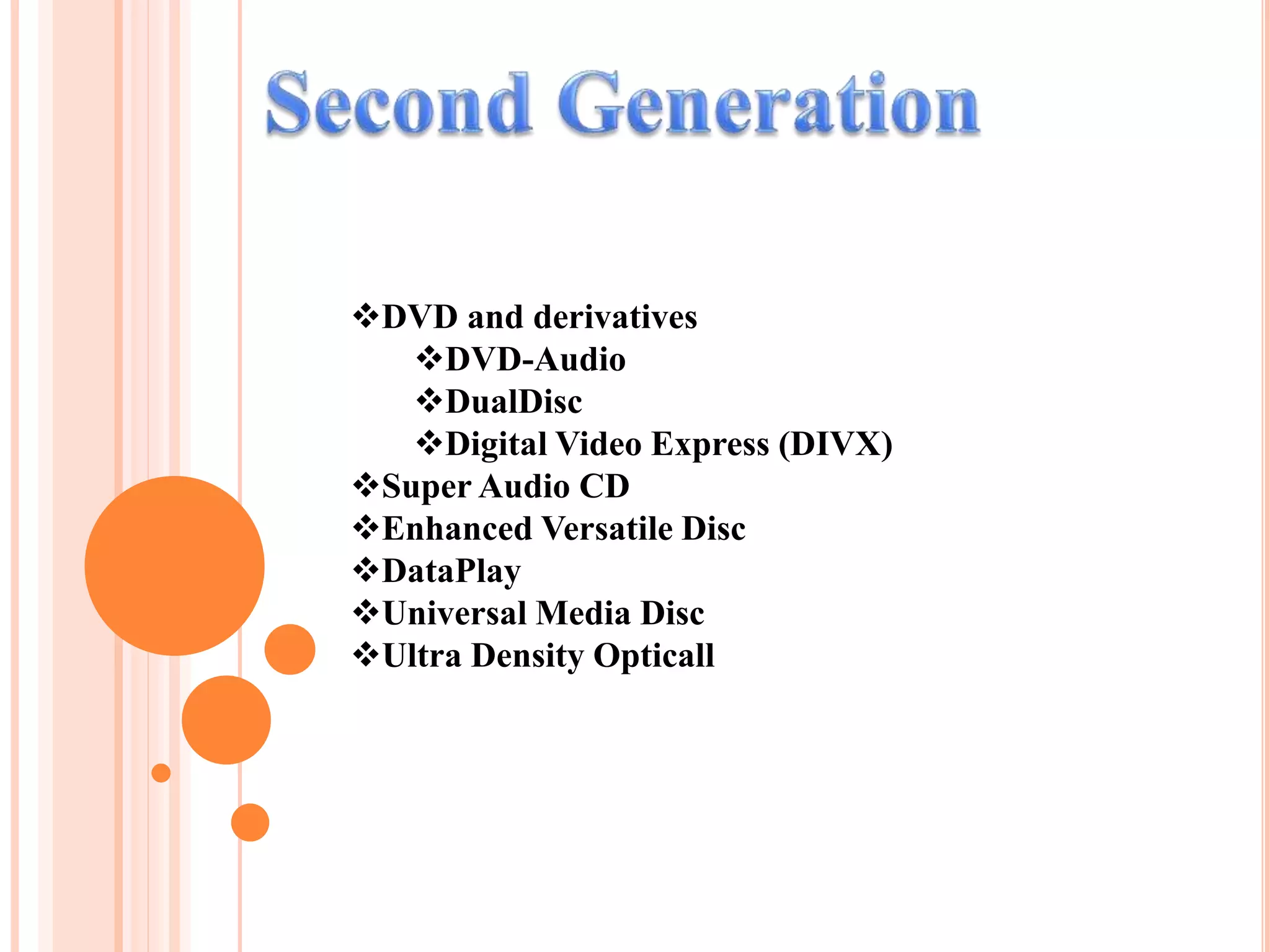 Second Generation

❖DVD and derivatives
❖DVD-Audio
❖DualDisc
❖Digital Video Express (DIVX)
❖Super Audio CD
❖Enhanced Versatile Disc
❖DataPlay
❖Universal Media Disc
❖Ultra Density Opticall